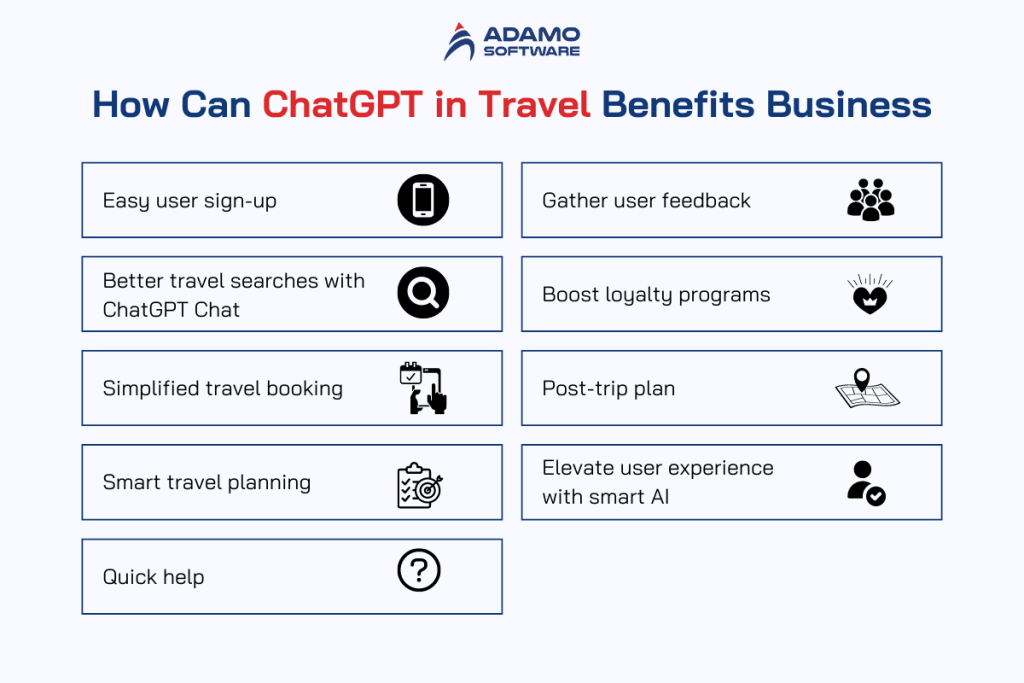 ADAMO SOFTWARE

How Can ChatGPT in Travel Benefits Business

Easy user sign-up

Better travel searches with ChatGPT Chat

Simplified travel booking

Smart travel planning

Quick help

Gather user feedback

Boost loyalty programs

Post-trip plan

Elevate user experience with smart AI